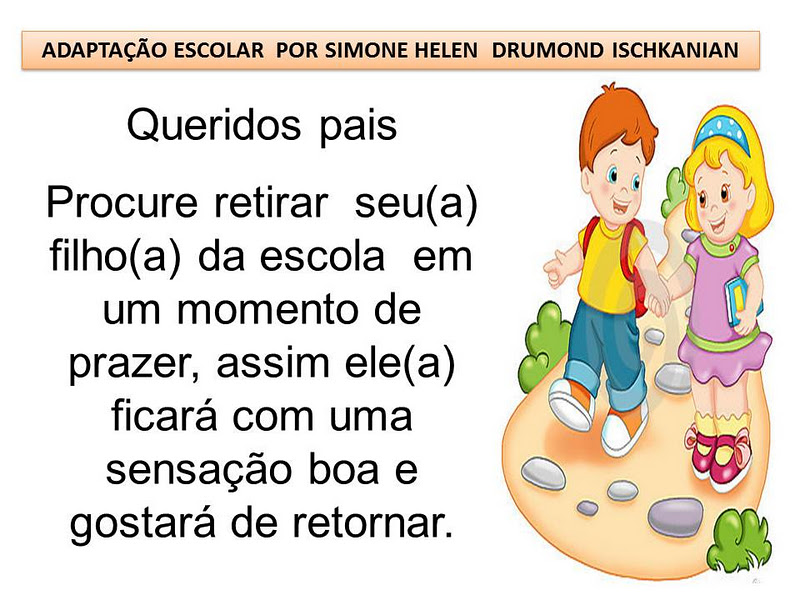 ADAPTAÇÃO ESCOLAR POR SIMONE HELEN DRUMOND ISCHKANIAN

Queridos pais

Procure retirar seu(a) filho(a) da escola em um momento de prazer, assim ele(a) ficará com uma sensação boa e gostará de retornar.